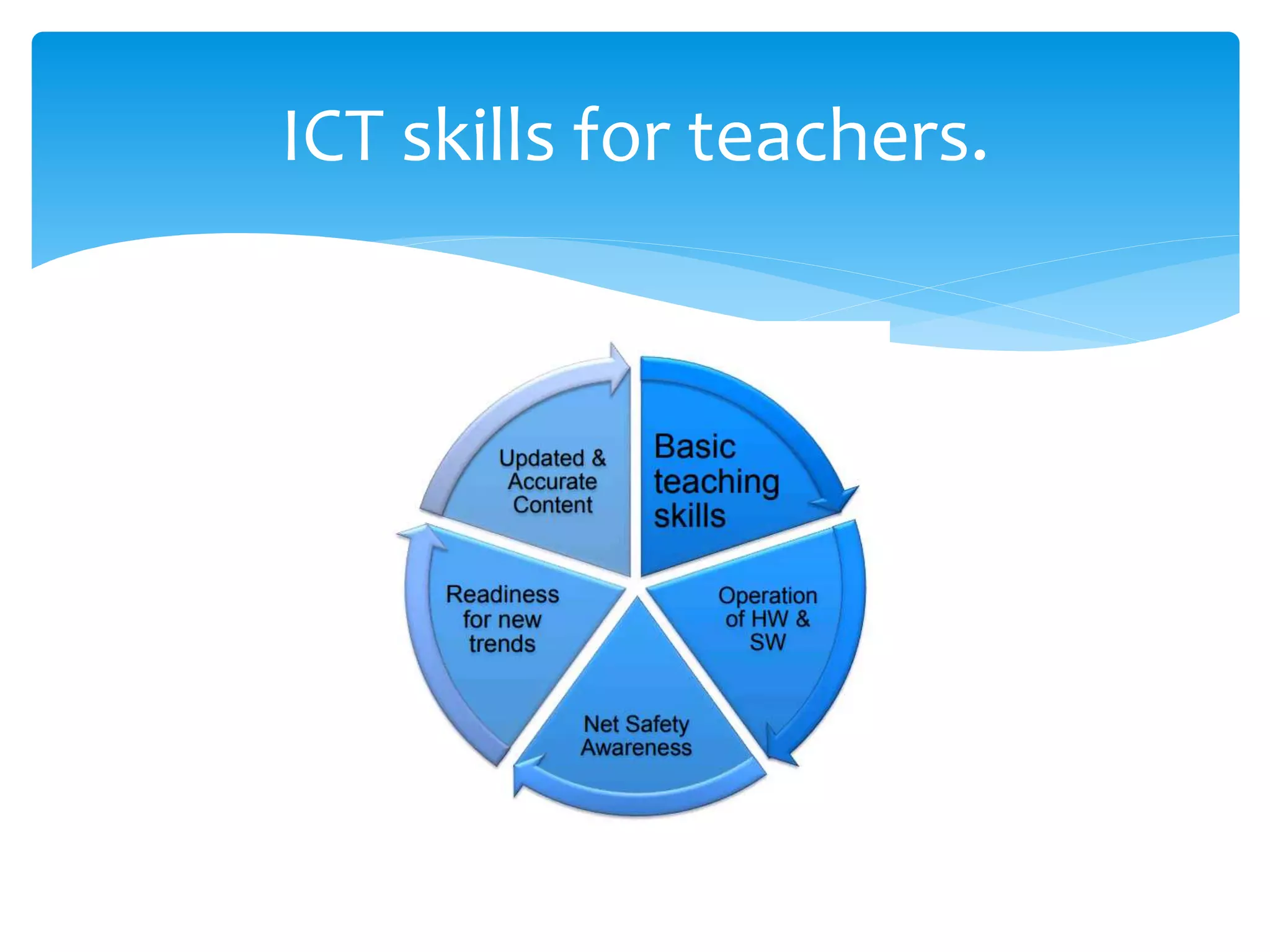 ICT skills for teachers.

Basic teaching skills

Operation of HW & SW

Net Safety Awareness

Readiness for new trends

Updated & Accurate Content